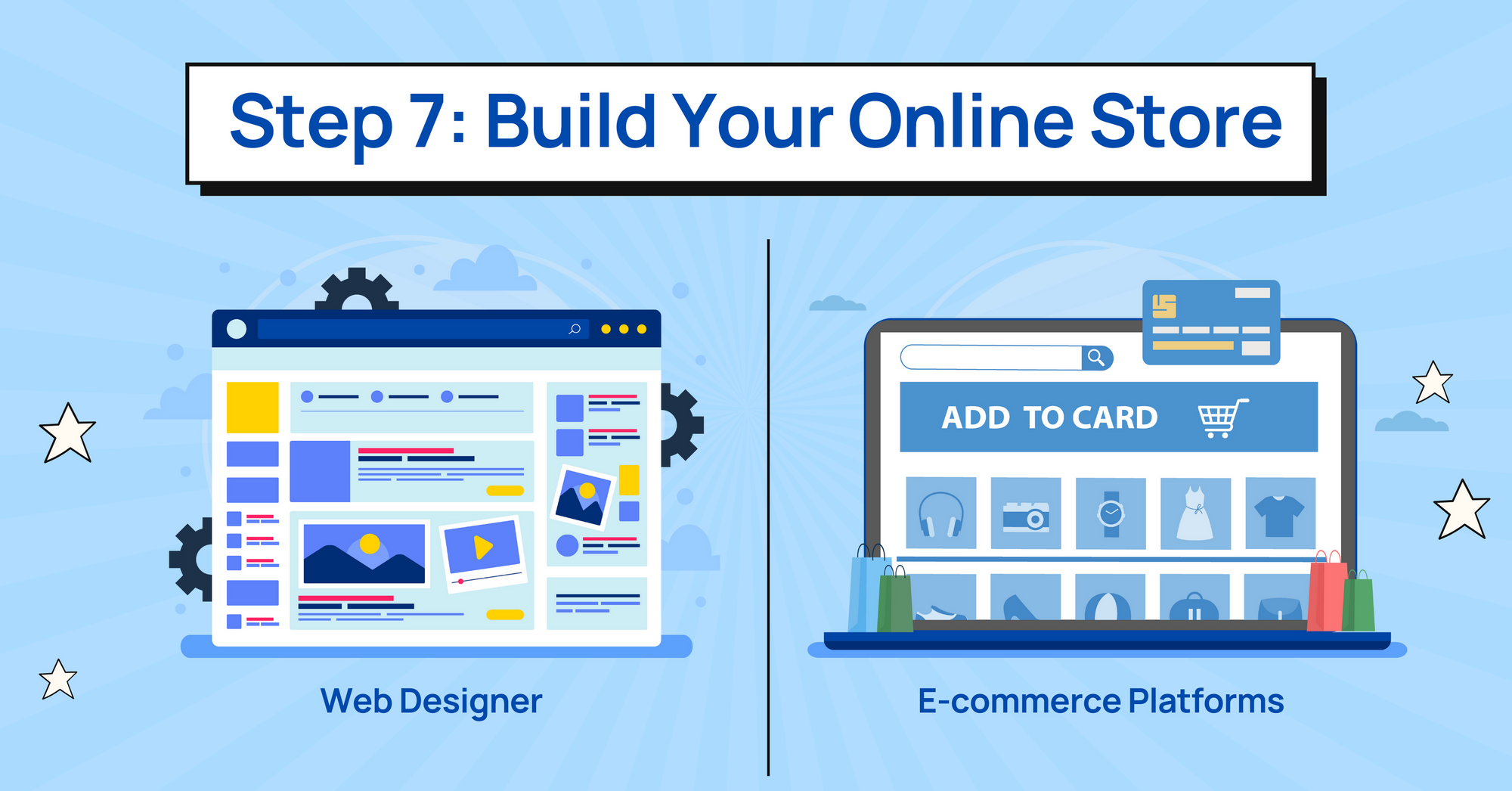 Step 7: Build Your Online Store

Web Designer

ADD TO CARD

E-commerce Platforms